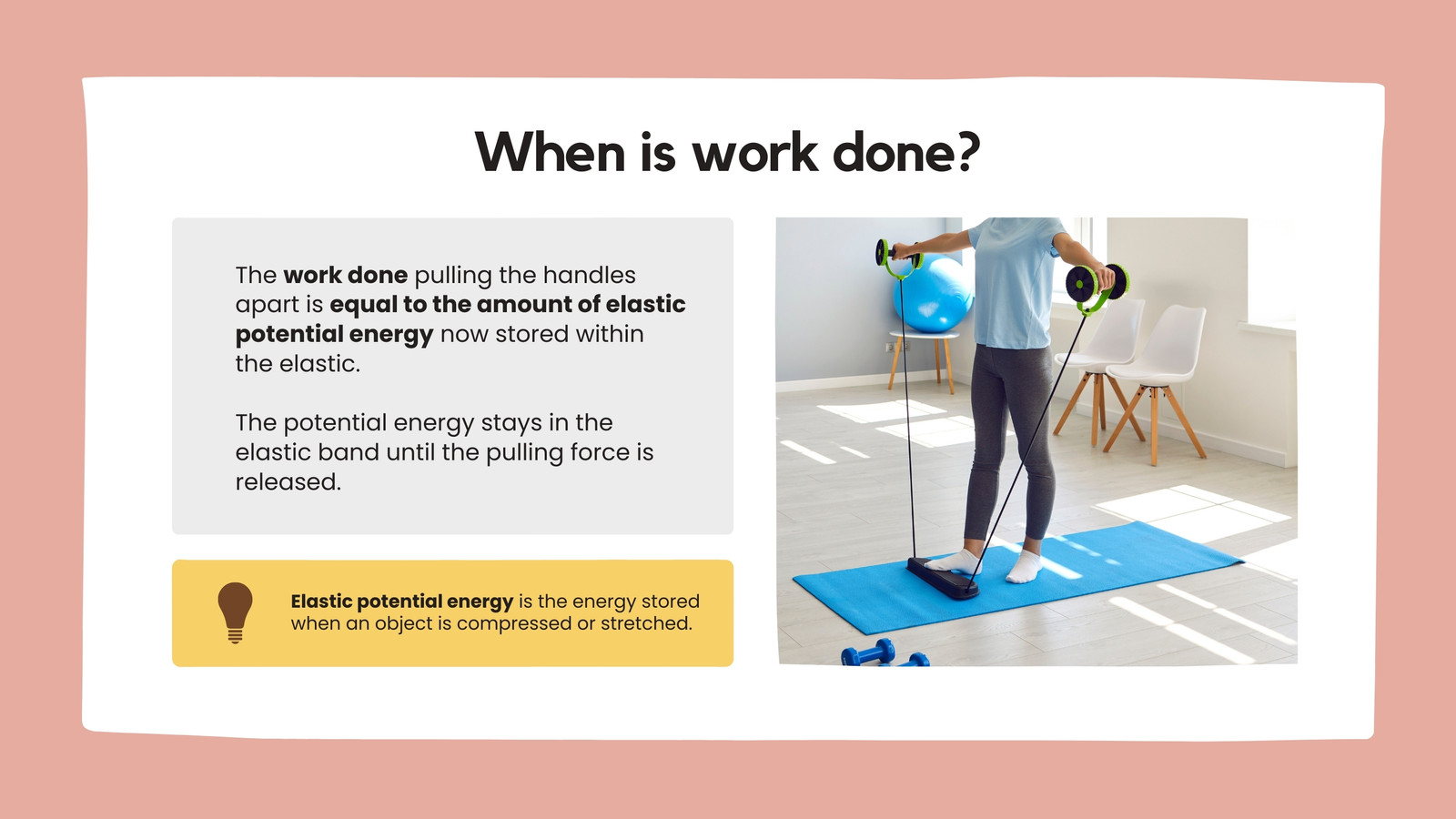 When is work done?

The work done pulling the handles apart is equal to the amount of elastic potential energy now stored within the elastic.

The potential energy stays in the elastic band until the pulling force is released.

Elastic potential energy is the energy stored when an object is compressed or stretched.